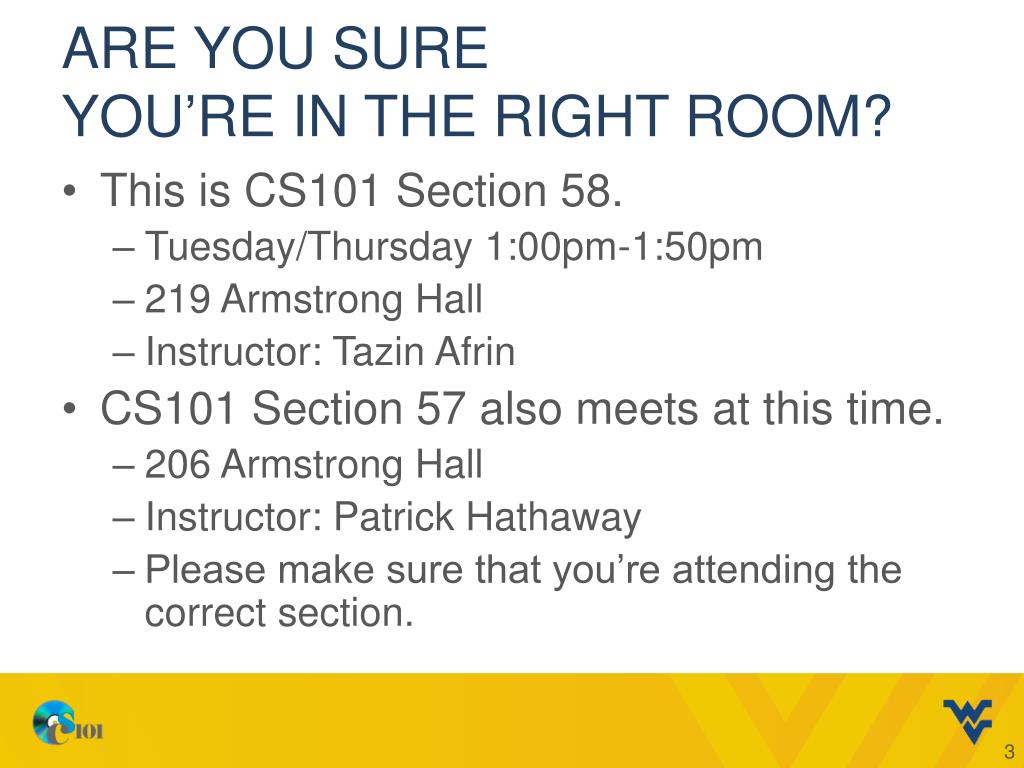 ARE YOU SURE
YOU'RE IN THE RIGHT ROOM?

• This is CS101 Section 58.
– Tuesday/Thursday 1:00pm-1:50pm
– 219 Armstrong Hall
– Instructor: Tazin Afrin
• CS101 Section 57 also meets at this time.
– 206 Armstrong Hall
– Instructor: Patrick Hathaway
– Please make sure that you're attending the correct section.

CS101

3